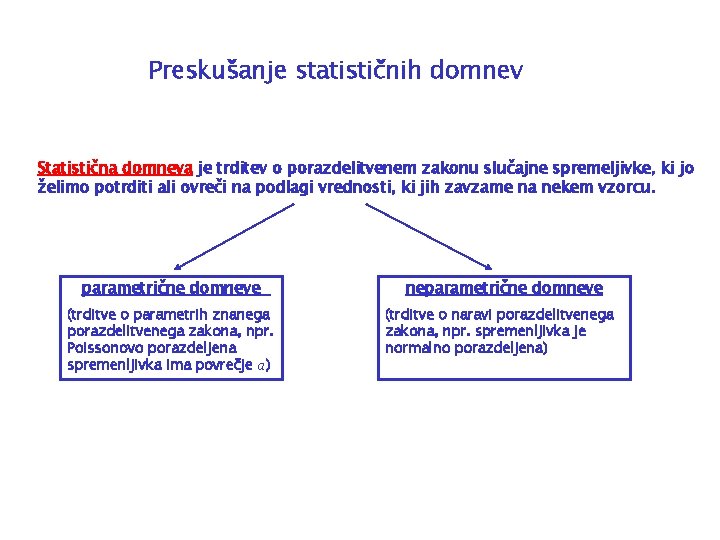 Preskušanje statističnih domnev

Statistična domneva je trditev o porazdelitvenem zakonu slučajne spremeljivke, ki jo želimo potrditi ali ovreči na podlagi vrednosti, ki jih zavzame na nekem vzorcu.

parametrične domneve

(trditve o parametrih znanega porazdelitvenega zakona, npr. Poissonovo porazdeljena spremenljivka ima povrečje $a$)

neparametrične domneve

(trditve o naravi porazdelitvenega zakona, npr. spremenljivka je normalno porazdeljena)